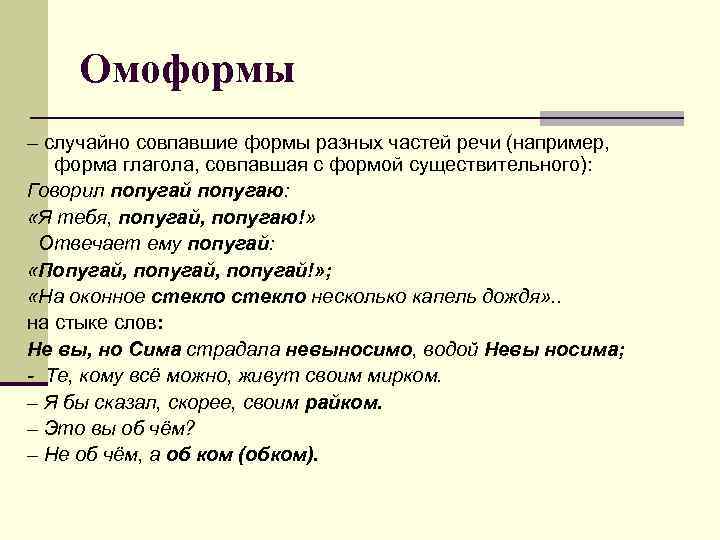 Омоформы

– случайно совпавшие формы разных частей речи (например, форма глагола, совпавшая с формой существительного):

Говорил попугай попугаю:
«Я тебя, попугай, попугаю!»
Отвечает ему попугай:
«Попугай, попугай, попугай!»;
«На оконное стекло стекло несколько капель дождя»..
на стыке слов:
Не вы, но Сима страдала невыносимо, водой Невы носима;
- Те, кому всё можно, живут своим мирком.
– Я бы сказал, скорее, своим райком.
– Это вы об чём?
– Не об чём, а об ком (обком).